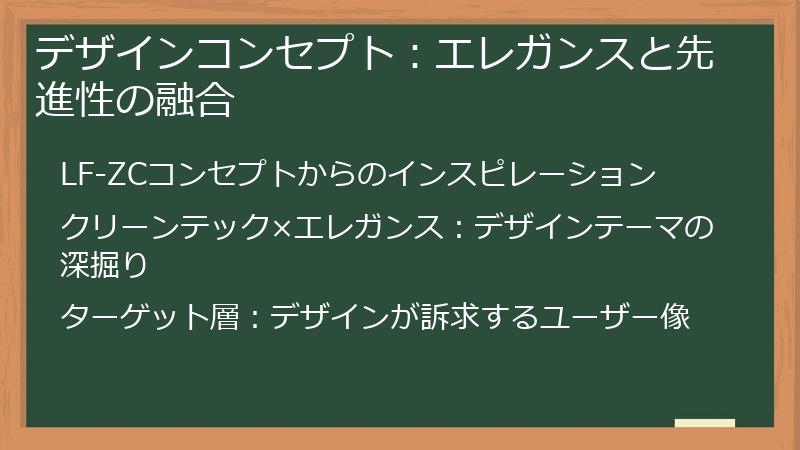 デザインコンセプト：エレガンスと先進性の融合

LF-ZCコンセプトからのインスピレーション

クリーンテック×エレガンス：デザインテーマの深掘り

ターゲット層：デザインが訴求するユーザー像